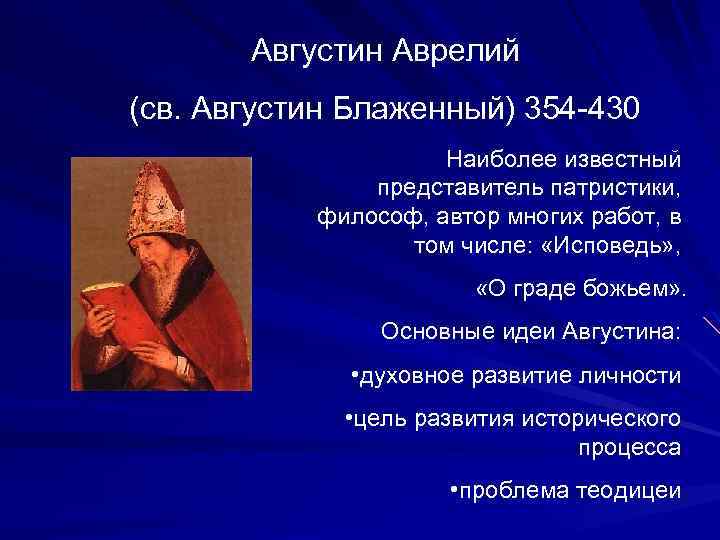 Августин Аврелий

(св. Августин Блаженный) 354-430

Наиболее известный представитель патристики, философ, автор многих работ, в том числе: «Исповедь»,

«О граде божьем».

Основные идеи Августина:

•духовное развитие личности

•цель развития исторического процесса

•проблема теодицеи